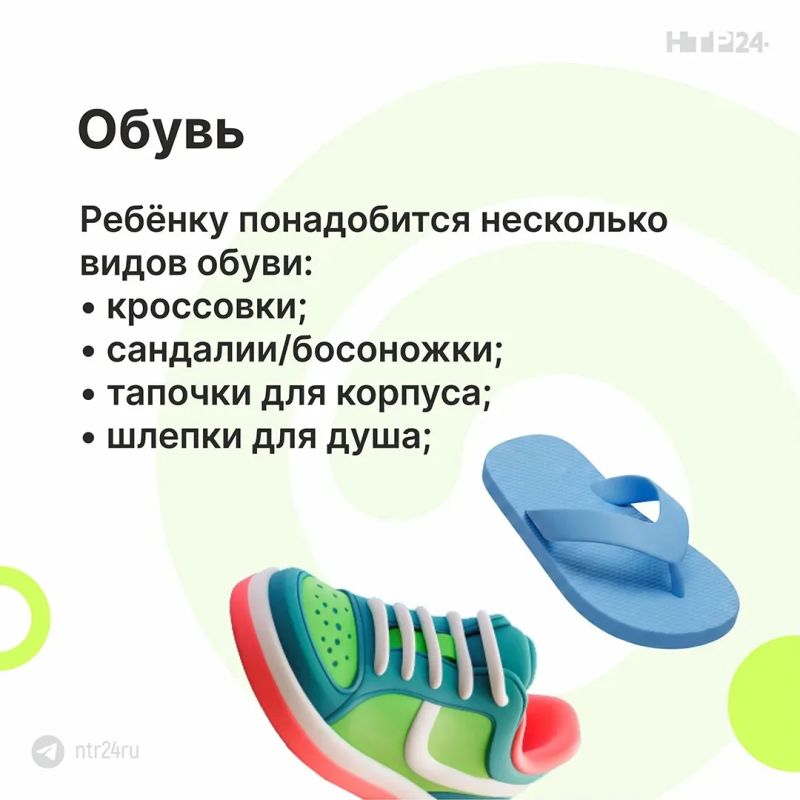 НТР24

Обувь

Ребёнку понадобится несколько видов обуви:
• кроссовки;
• сандалии/босоножки;
• тапочки для корпуса;
• шлепки для душа;

ntr24ru